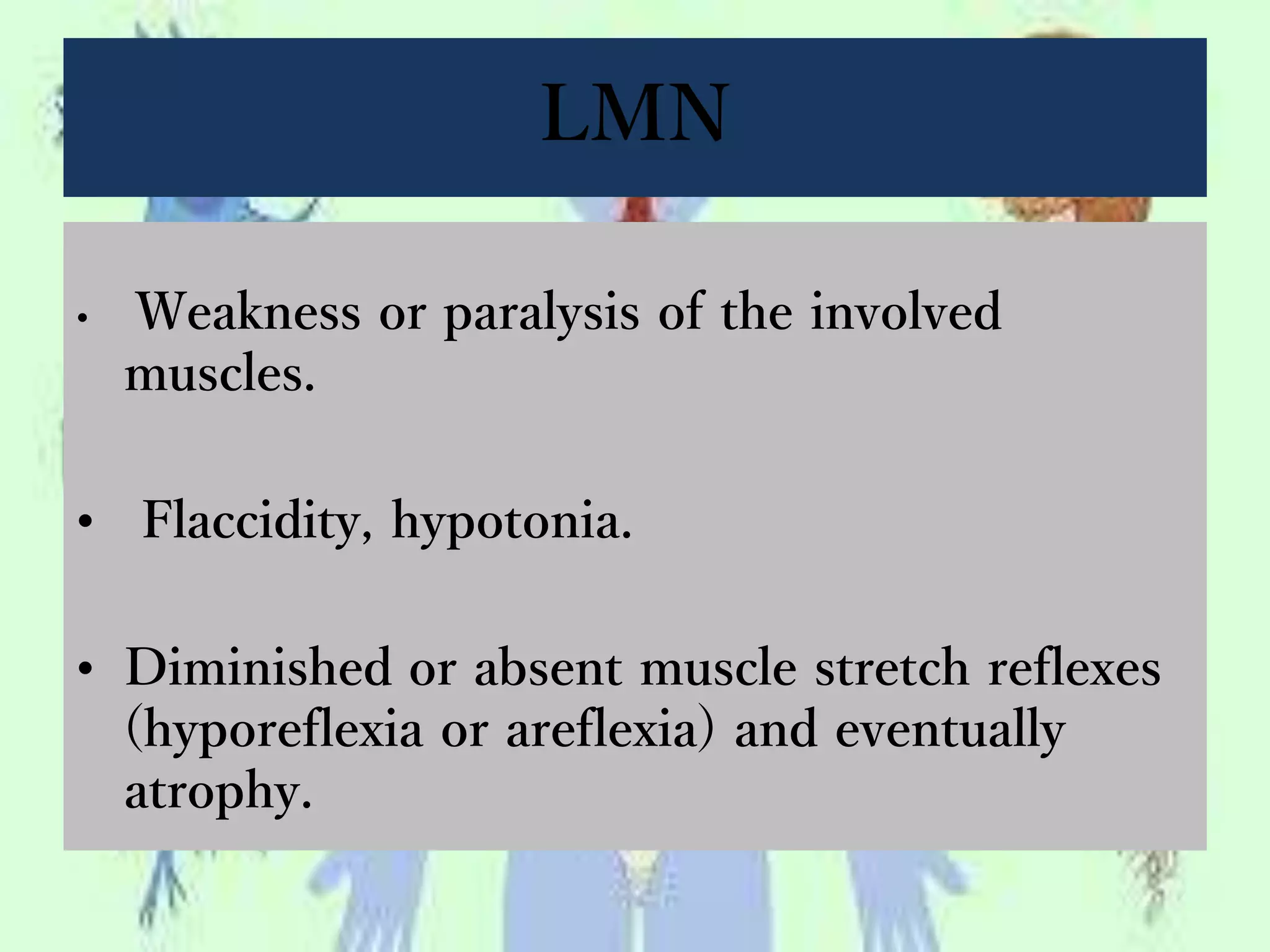 LMN

• Weakness or paralysis of the involved muscles.

• Flaccidity, hypotonia.

• Diminished or absent muscle stretch reflexes (hyporeflexia or areflexia) and eventually atrophy.